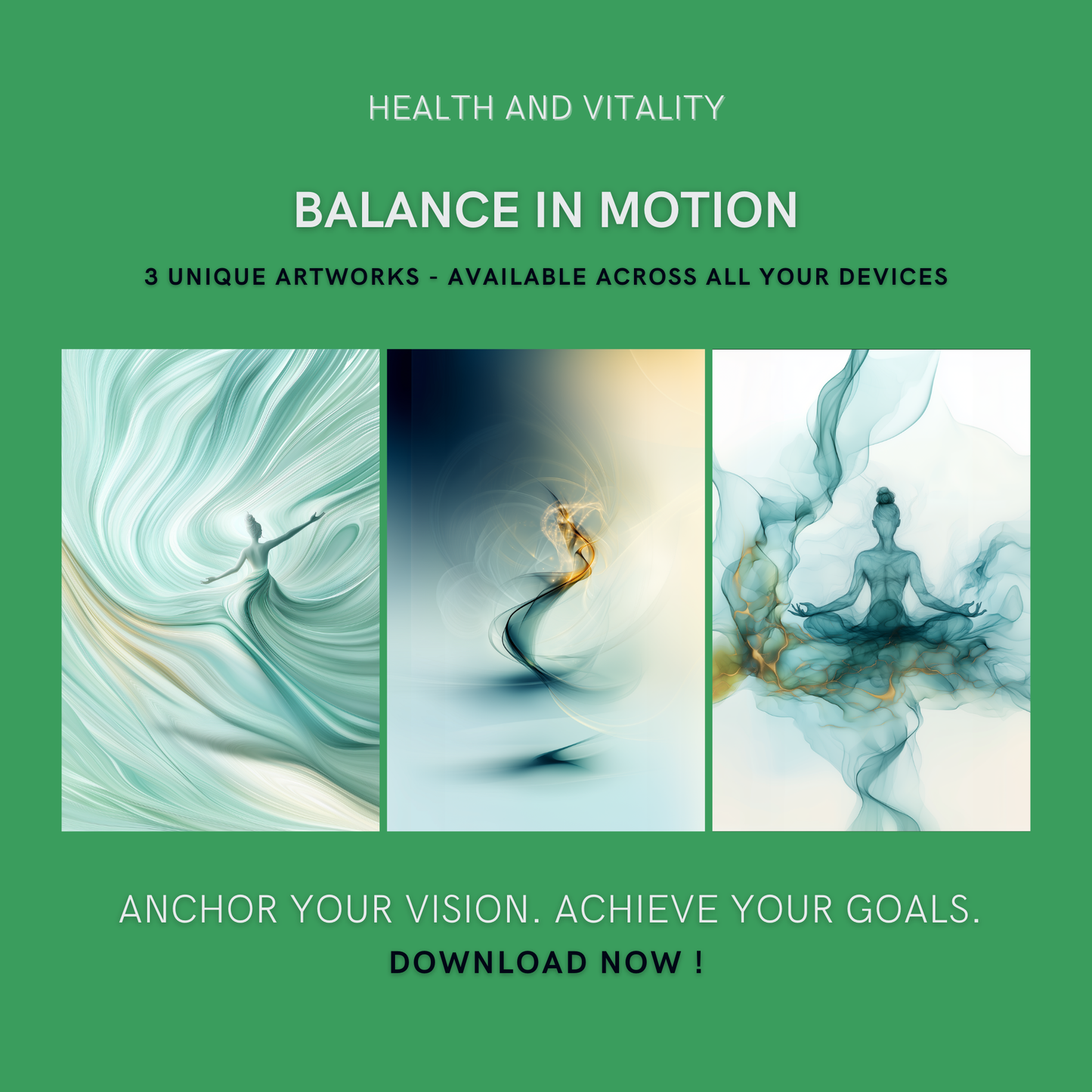 HEALTH AND VITALITY

BALANCE IN MOTION

3 UNIQUE ARTWORKS - AVAILABLE ACROSS ALL YOUR DEVICES

ANCHOR YOUR VISION. ACHIEVE YOUR GOALS.

DOWNLOAD NOW !